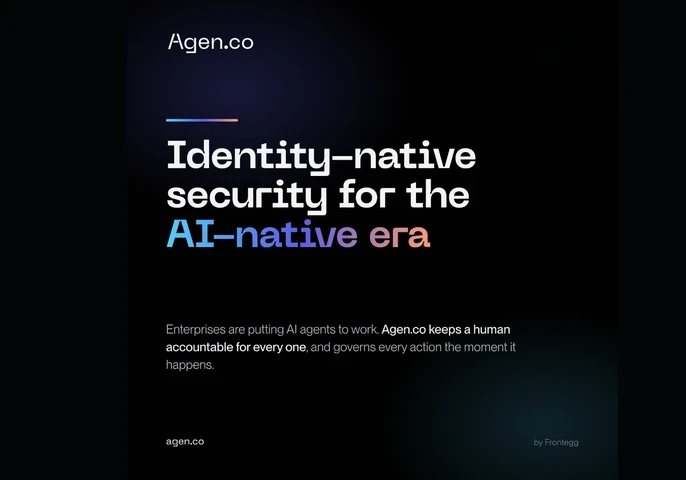 Agen.co

Identity-native security for the AI-native era

Enterprises are putting AI agents to work. Agen.co keeps a human accountable for every one, and governs every action the moment it happens.

agen.co

by Frontegg